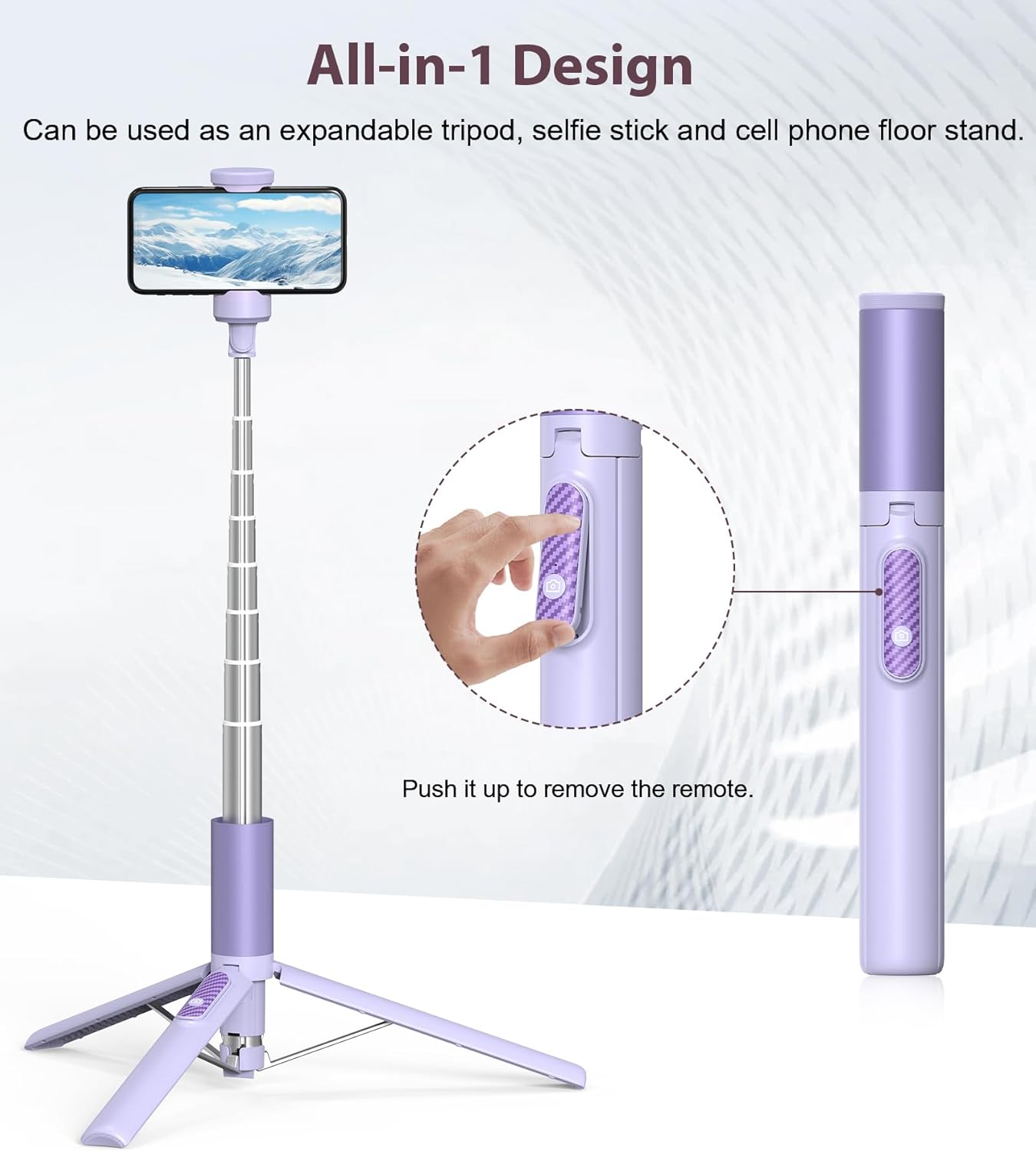 All-in-1 Design

Can be used as an expandable tripod, selfie stick and cell phone floor stand.

Push it up to remove the remote.